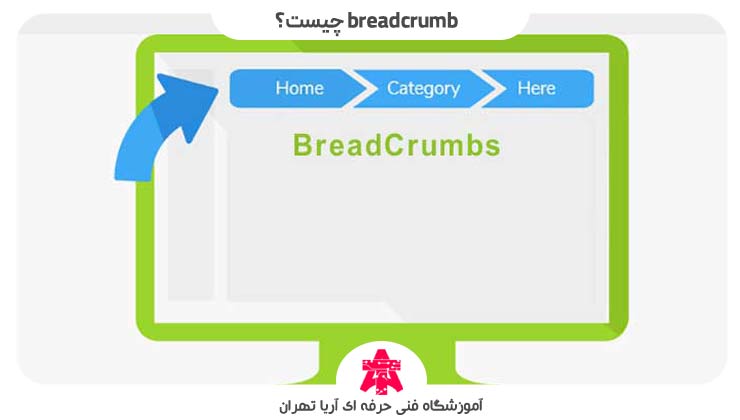 breadcrumb چیست؟

Home Category Here

BreadCrumbs

آموزشگاه فنی حرفه ای آریا تهران